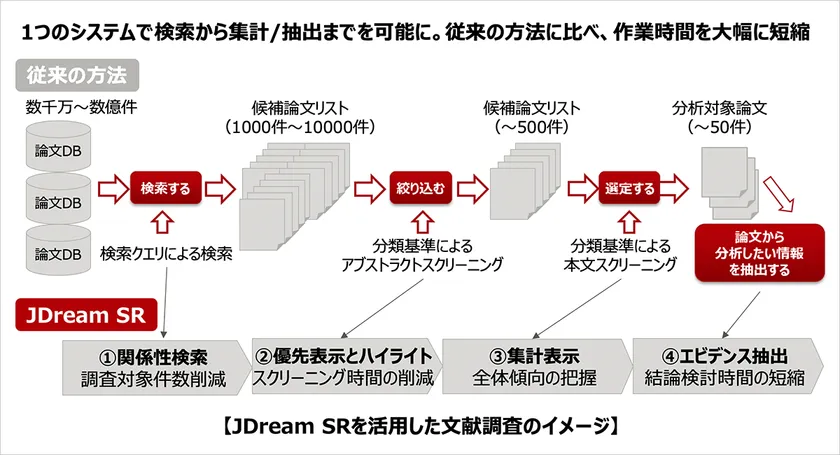 1つのシステムで検索から集計/抽出までを可能に。従来の方法に比べ、作業時間を大幅に短縮

従来の方法

数千万～数億件

論文DB

論文DB

論文DB

検索する

検索クエリによる検索

候補論文リスト
（1000件～10000件）

絞り込む

分類基準による
アブストラクトスクリーニング

候補論文リスト
（～500件）

選定する

分類基準による
本文スクリーニング

分析対象論文
（～50件）

論文から
分析したい情報
を抽出する

JDream SR

①関係性検索
調査対象件数削減

②優先表示とハイライト
スクリーニング時間の削減

③集計表示
全体傾向の把握

④エビデンス抽出
結論検討時間の短縮

【JDream SRを活用した文献調査のイメージ】